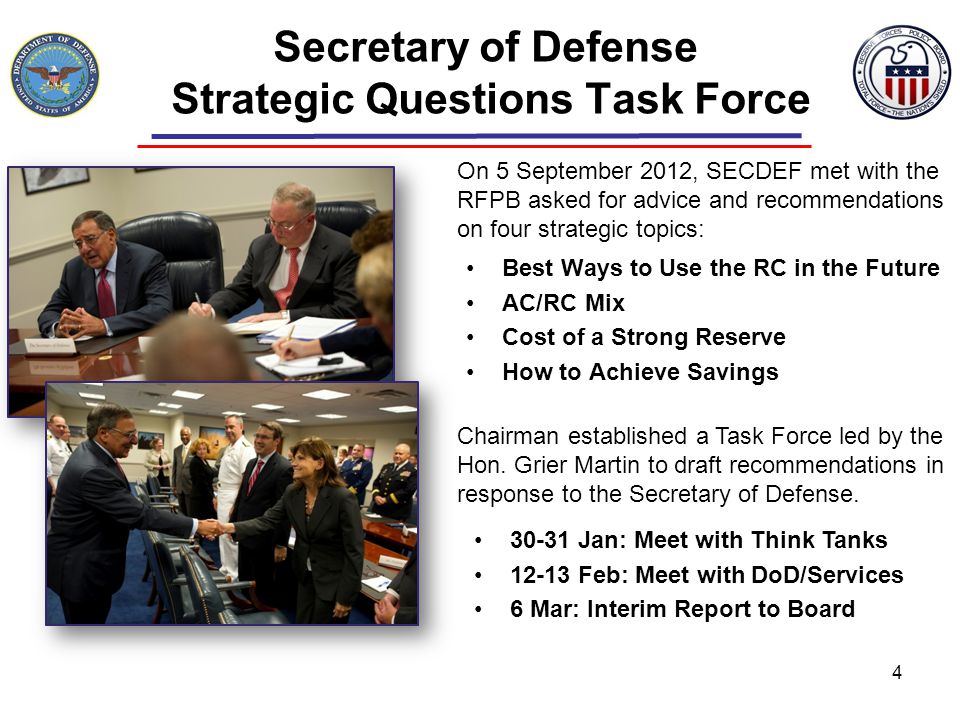 DEPARTMENT OF DEFENSE UNITED STATES OF AMERICA

Secretary of Defense
Strategic Questions Task Force

RESERVE FORCES POLICY BOARD TOTAL FORCE • THE NATION'S SHIELD

On 5 September 2012, SECDEF met with the RFPB asked for advice and recommendations on four strategic topics:

• Best Ways to Use the RC in the Future
• AC/RC Mix
• Cost of a Strong Reserve
• How to Achieve Savings

Chairman established a Task Force led by the Hon. Grier Martin to draft recommendations in response to the Secretary of Defense.

• 30-31 Jan: Meet with Think Tanks
• 12-13 Feb: Meet with DoD/Services
• 6 Mar: Interim Report to Board

4